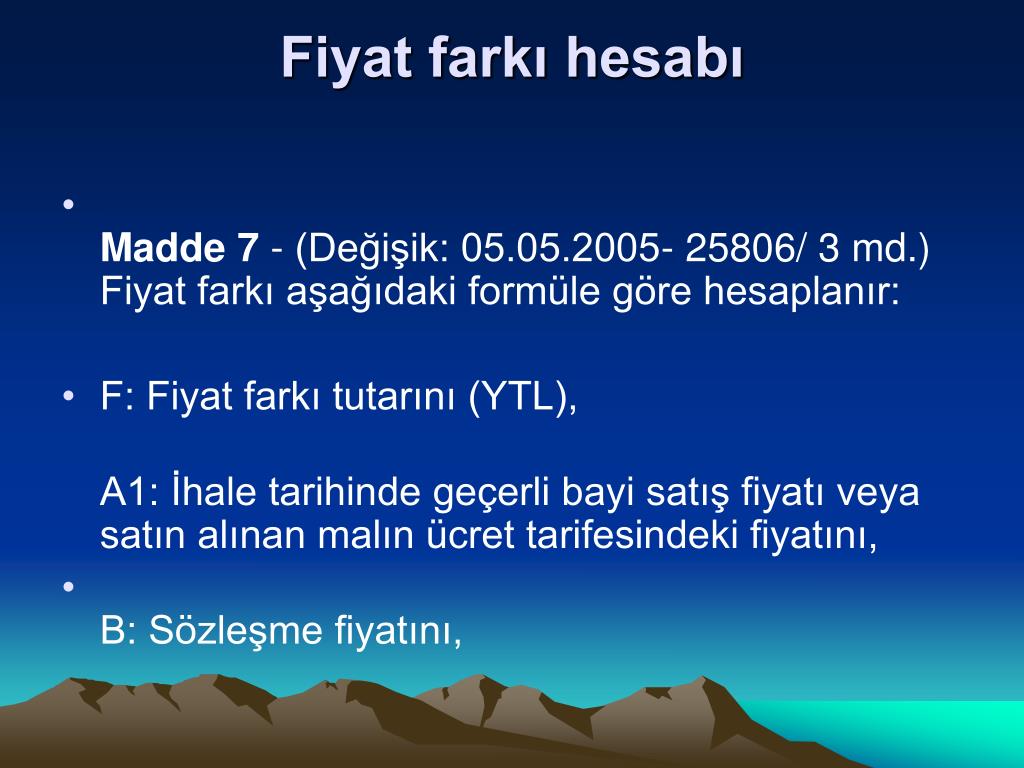 Fiyat farkı hesabı

•

Madde 7 - (Değişik: 05.05.2005- 25806/ 3 md.) Fiyat farkı aşağıdaki formüle göre hesaplanır:

• F: Fiyat farkı tutarını (YTL),

A1: İhale tarihinde geçerli bayi satış fiyatı veya satın alınan malın ücret tarifesindeki fiyatını,

•

B: Sözleşme fiyatını,